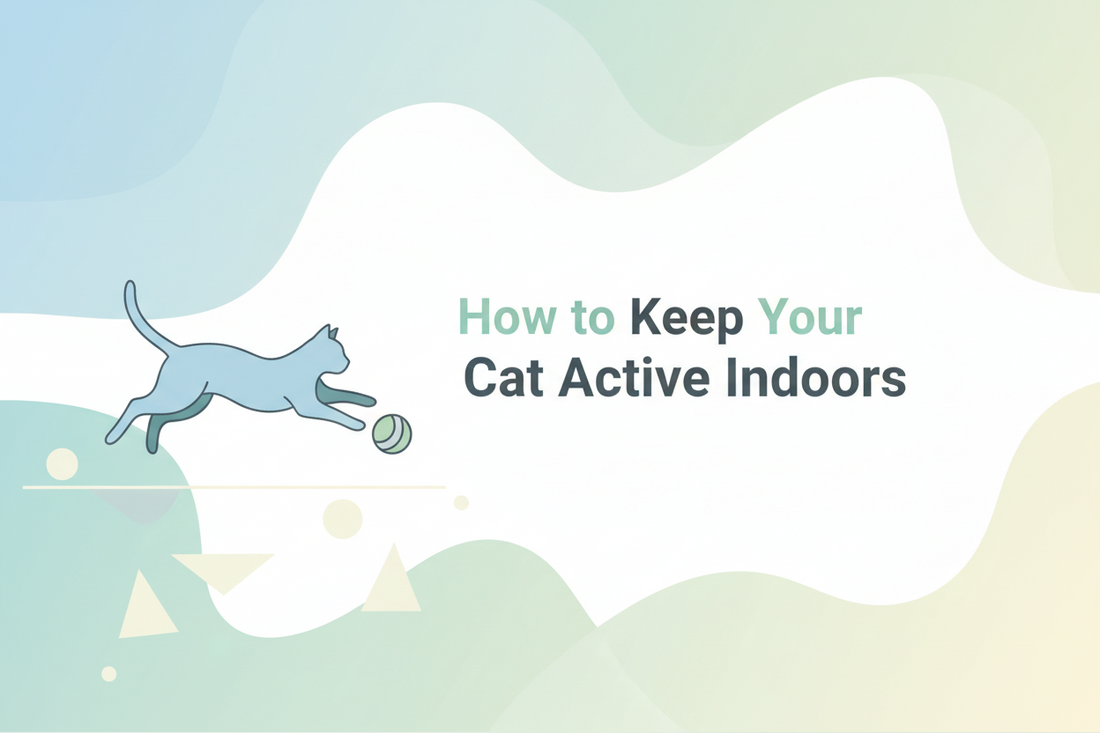 How to Keep Your Cat Active Indoors